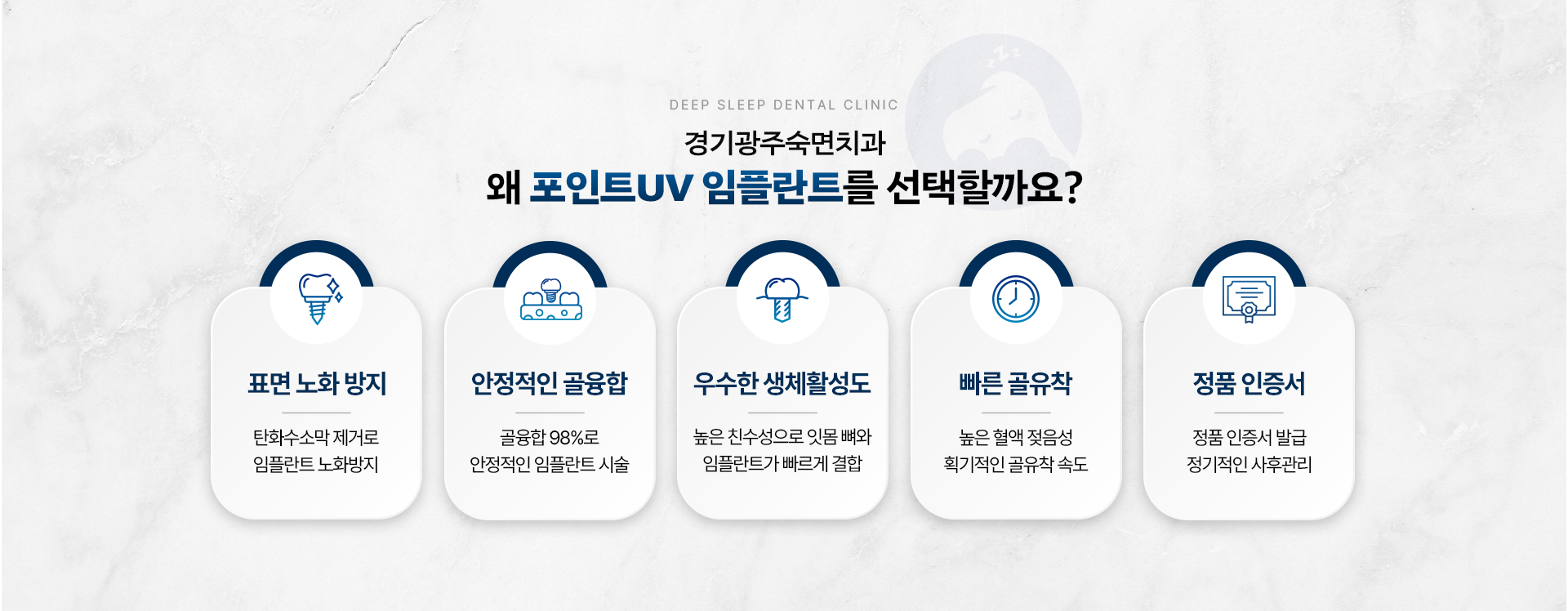 DEEP SLEEP DENTAL CLINIC

경기광주숙면치과

왜 포인트UV 임플란트를 선택할까요?

표면 노화 방지

탄화수소막 제거로
임플란트 노화방지

안정적인 골융합

골융합 98%로
안정적인 임플란트 시술

우수한 생체활성도

높은 친수성으로 잇몸 뼈와
임플란트가 빠르게 결합

빠른 골유착

높은 혈액 젖음성
획기적인 골유착 속도

정품 인증서

정품 인증서 발급
정기적인 사후관리